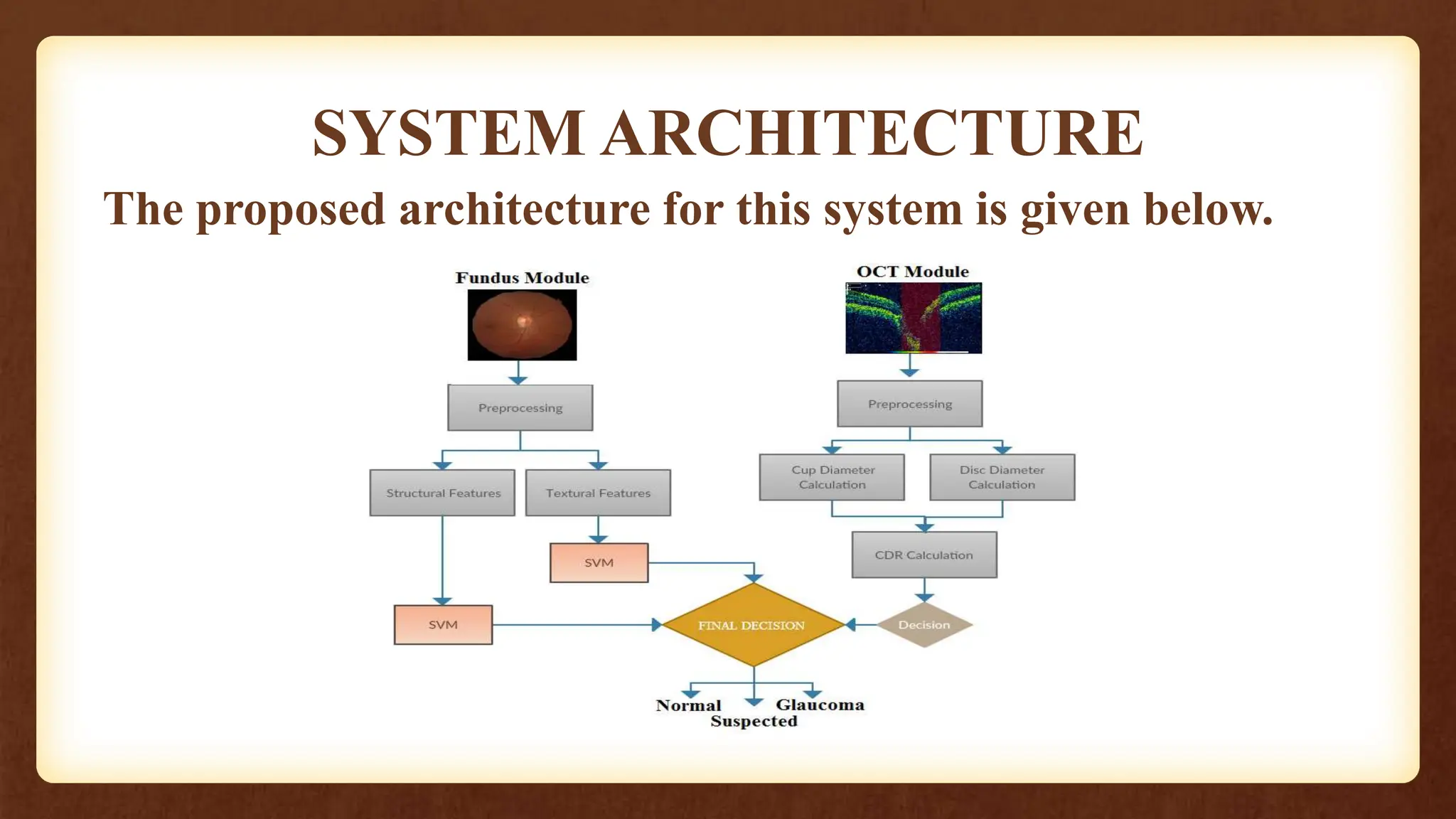 SYSTEM ARCHITECTURE

The proposed architecture for this system is given below.

Fundus Module

Preprocessing

Structural Features

Textural Features

SVM

SVM

OCT Module

Preprocessing

Cup Diameter Calculation

Disc Diameter Calculation

CDR Calculation

Decision

FINAL DECISION

Normal

Suspected

Glaucoma